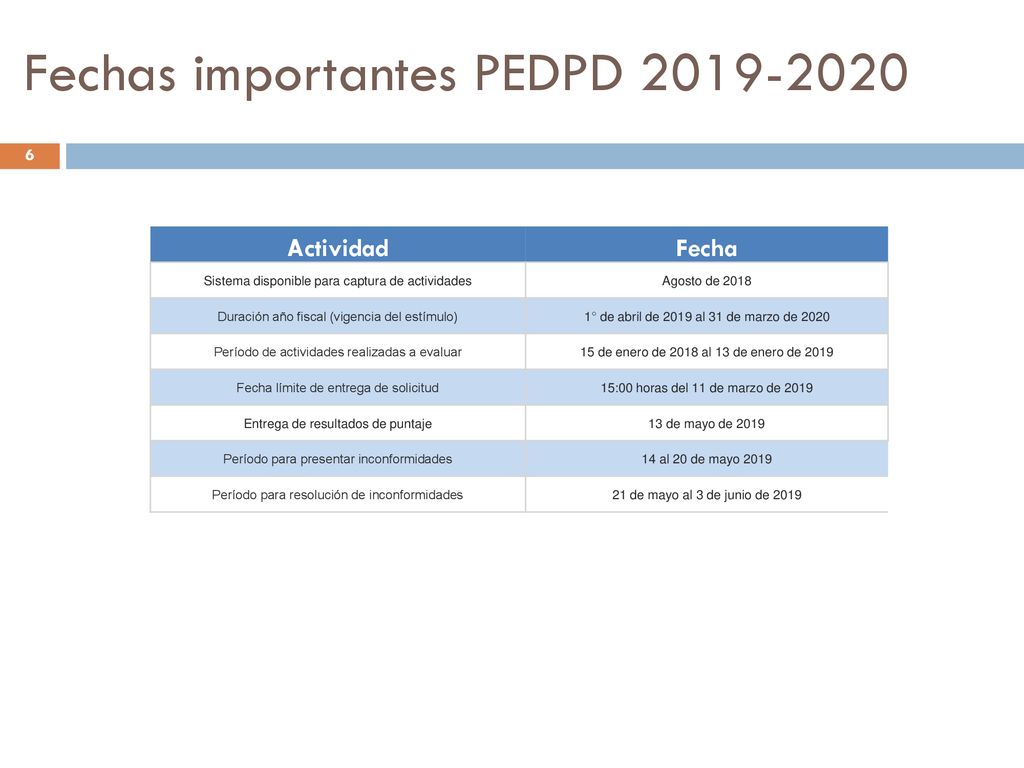 Fechas importantes PEDPD 2019-2020

6

| Actividad | Fecha |
|---|---|
| Sistema disponible para captura de actividades | Agosto de 2018 |
| Duración año fiscal (vigencia del estímulo) | 1° de abril de 2019 al 31 de marzo de 2020 |
| Período de actividades realizadas a evaluar | 15 de enero de 2018 al 13 de enero de 2019 |
| Fecha límite de entrega de solicitud | 15:00 horas del 11 de marzo de 2019 |
| Entrega de resultados de puntaje | 13 de mayo de 2019 |
| Período para presentar inconformidades | 14 al 20 de mayo 2019 |
| Período para resolución de inconformidades | 21 de mayo al 3 de junio de 2019 |